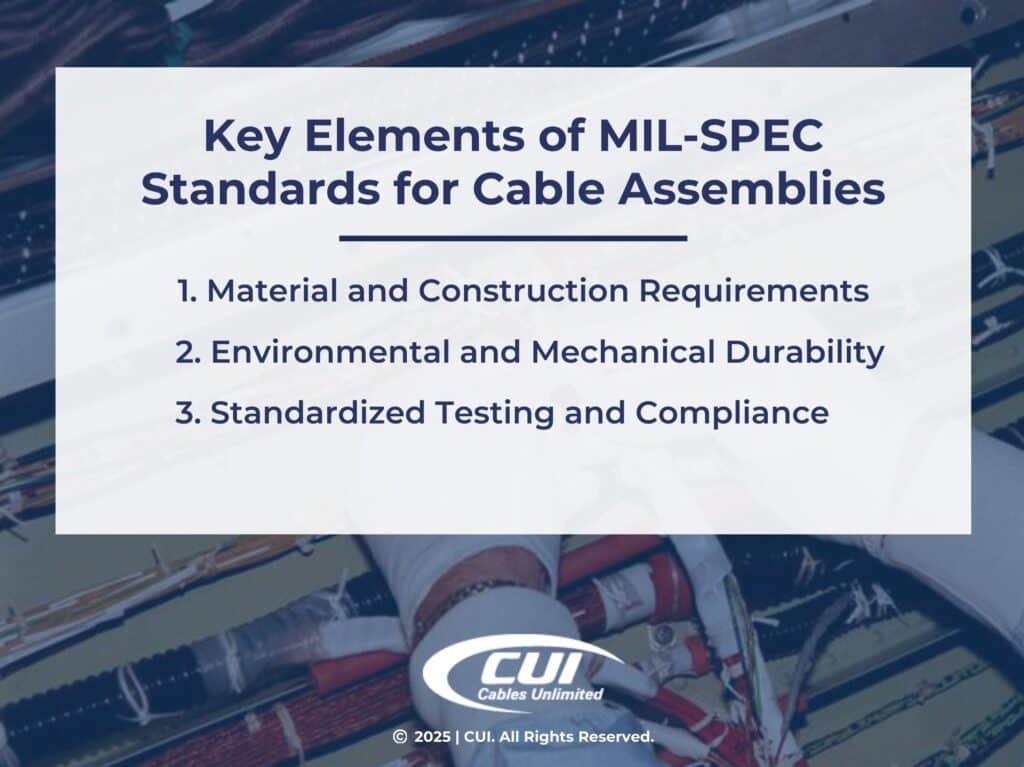 Key Elements of MIL-SPEC Standards for Cable Assemblies

1. Material and Construction Requirements
2. Environmental and Mechanical Durability
3. Standardized Testing and Compliance

CUI
Cables Unlimited

© 2025 | CUI. All Rights Reserved.